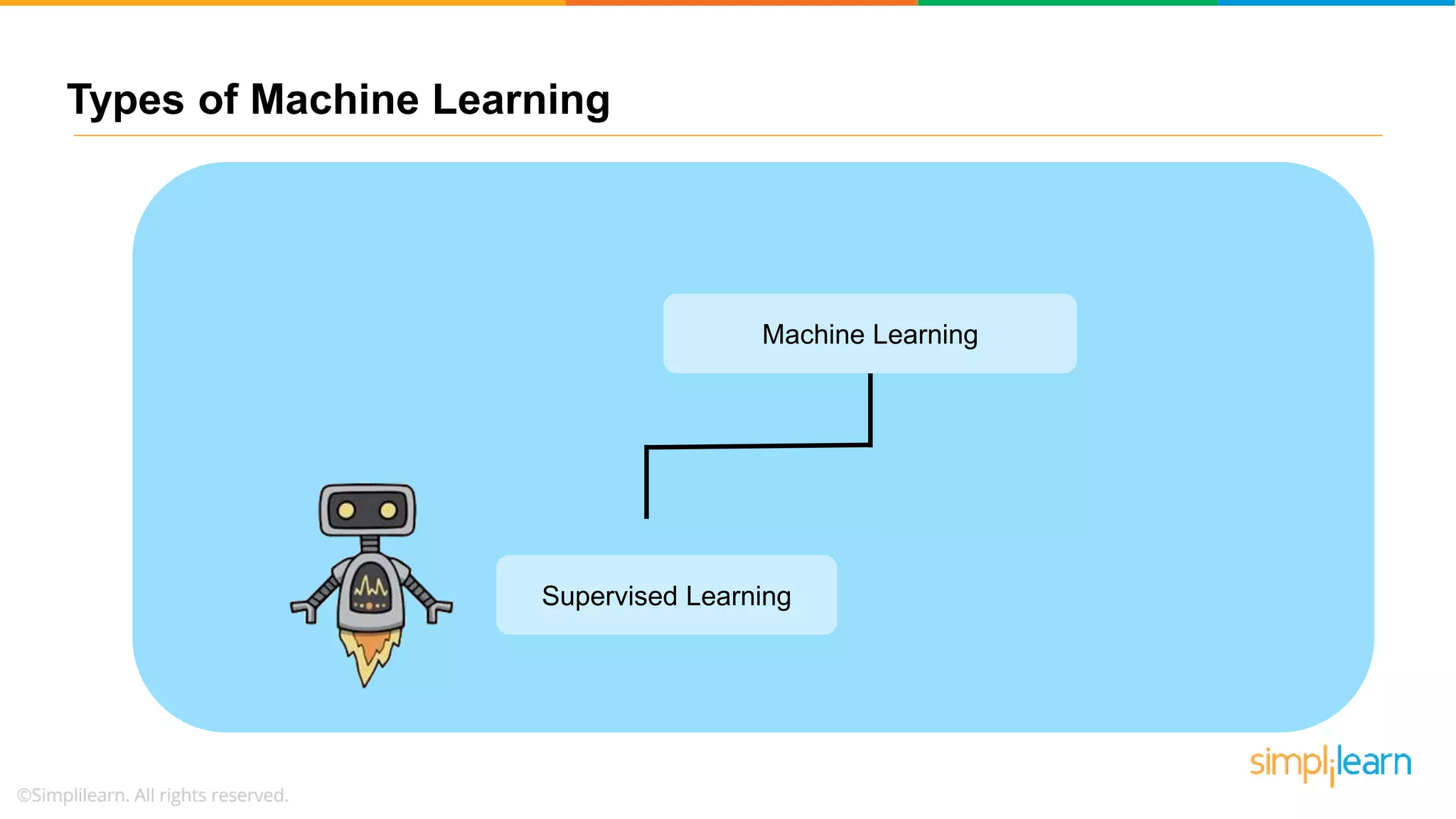 Types of Machine Learning

Machine Learning

Supervised Learning

simplilearn

©Simplilearn. All rights reserved.